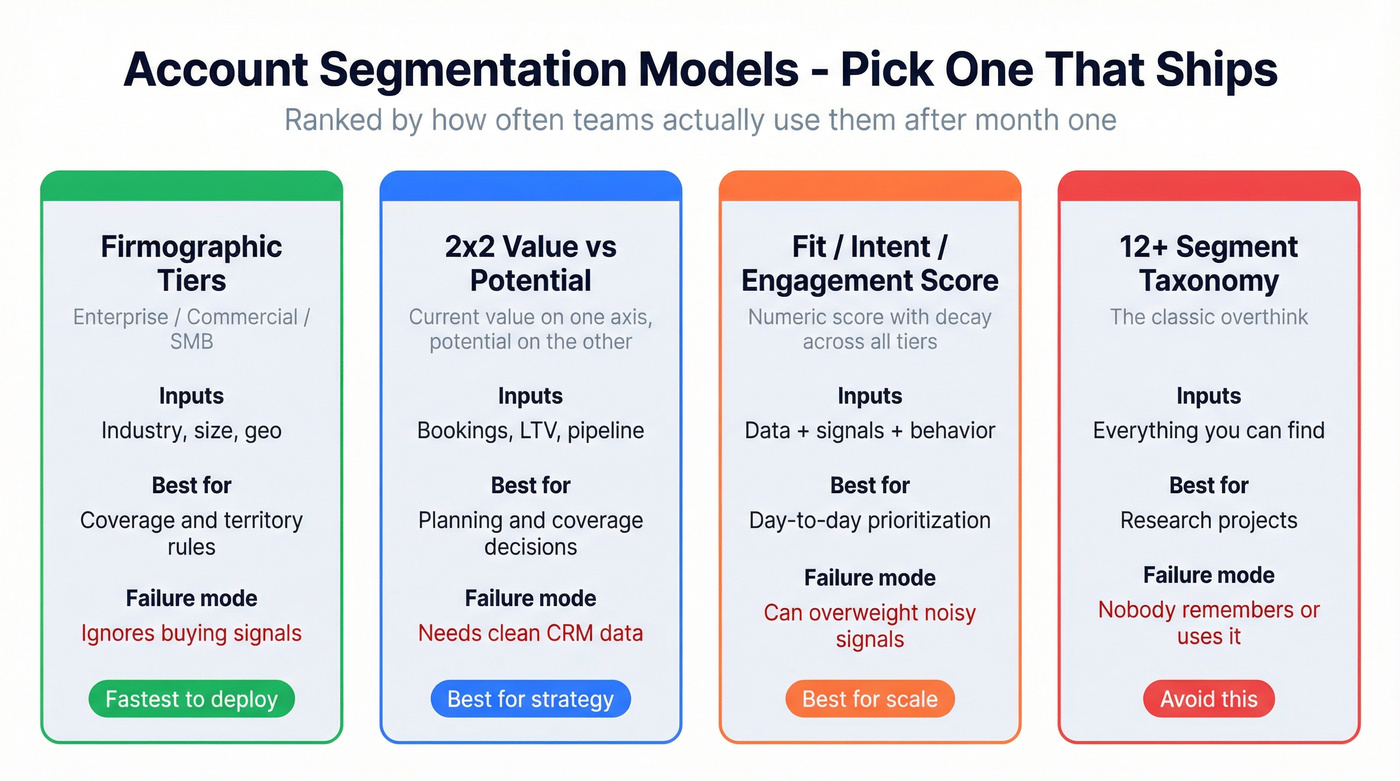 Account Segmentation Models - Pick One That Ships

Ranked by how often teams actually use them after month one

Firmographic Tiers

Enterprise / Commercial / SMB

Inputs

Industry, size, geo

Best for

Coverage and territory rules

Failure mode

Ignores buying signals

Fastest to deploy

2x2 Value vs Potential

Current value on one axis, potential on the other

Inputs

Bookings, LTV, pipeline

Best for

Planning and coverage decisions

Failure mode

Needs clean CRM data

Best for strategy

Fit / Intent / Engagement Score

Numeric score with decay across all tiers

Inputs

Data + signals + behavior

Best for

Day-to-day prioritization

Failure mode

Can overweight noisy signals

Best for scale

12+ Segment Taxonomy

The classic overthink

Inputs

Everything you can find

Best for

Research projects

Failure mode

Nobody remembers or uses it

Avoid this